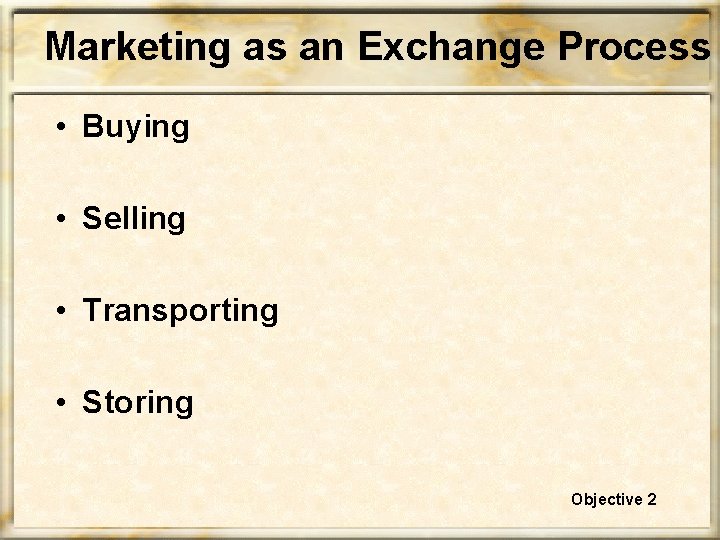 Marketing as an Exchange Process

• Buying

• Selling

• Transporting

• Storing

Objective 2